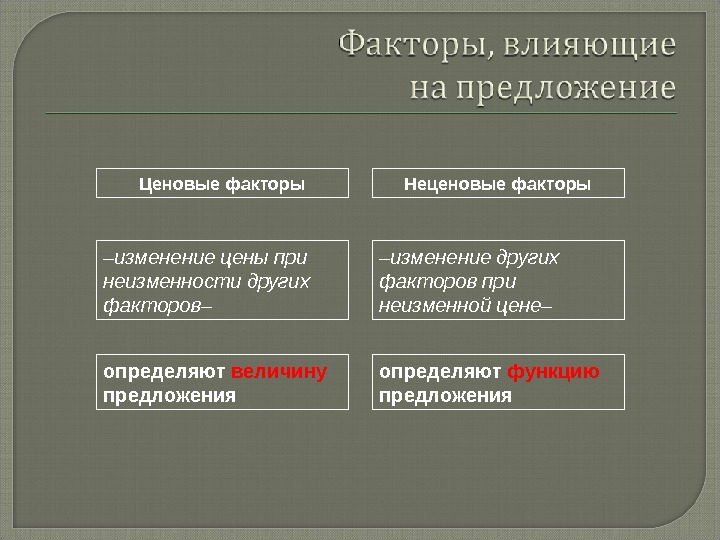 Факторы, влияющие на предложение

Ценовые факторы

–изменение цены при неизменности других факторов–

определяют величину предложения

Неценовые факторы

–изменение других факторов при неизменной цене–

определяют функцию предложения